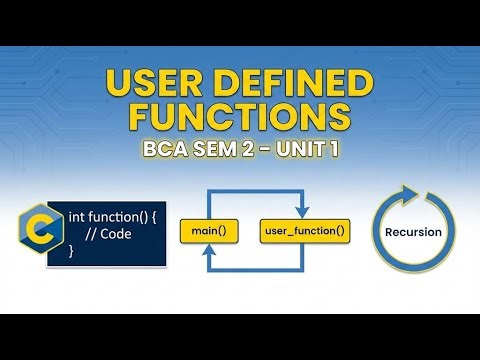 USER DEFINED FUNCTIONS

BCA SEM 2 - UNIT 1

C

int function() {
    // Code
}

main()

user_function()

Recursion